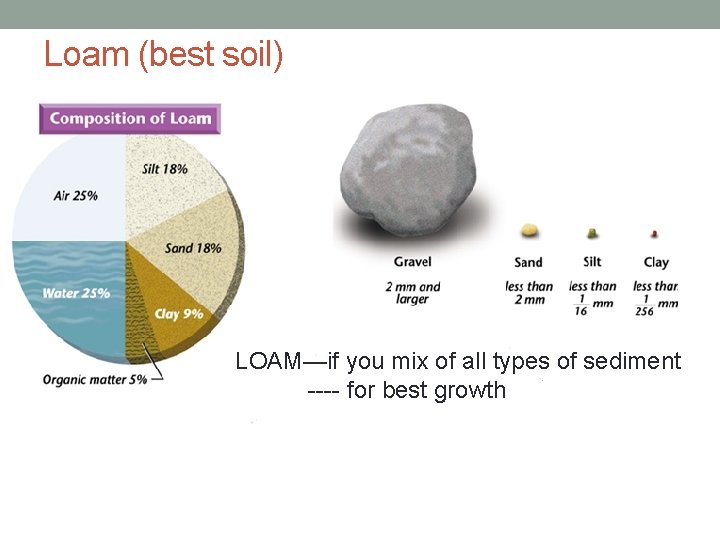 Loam (best soil)

Composition of Loam

Air 25%

Silt 18%

Sand 18%

Water 25%

Clay 9%

Organic matter 5%

Gravel

2 mm and larger

Sand

less than 2 mm

Silt

less than $\frac{1}{16}$ mm

Clay

less than $\frac{1}{256}$ mm

LOAM—if you mix of all types of sediment
---- for best growth